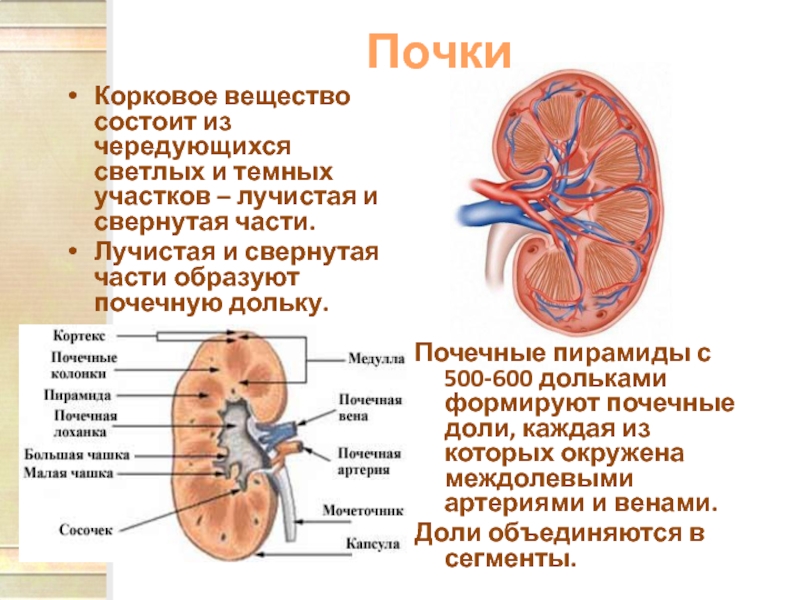 Почки

• Корковое вещество состоит из чередующихся светлых и темных участков – лучистая и свернутая части.
• Лучистая и свернутая части образуют почечную дольку.

Кортекс
Почечные колонки
Пирамида
Почечная лоханка
Большая чашка
Малая чашка
Сосочек
Медулла
Почечная вена
Почечная артерия
Мочеточник
Капсула

Почечные пирамиды с 500-600 дольками формируют почечные доли, каждая из которых окружена междолевыми артериями и венами.
Доли объединяются в сегменты.